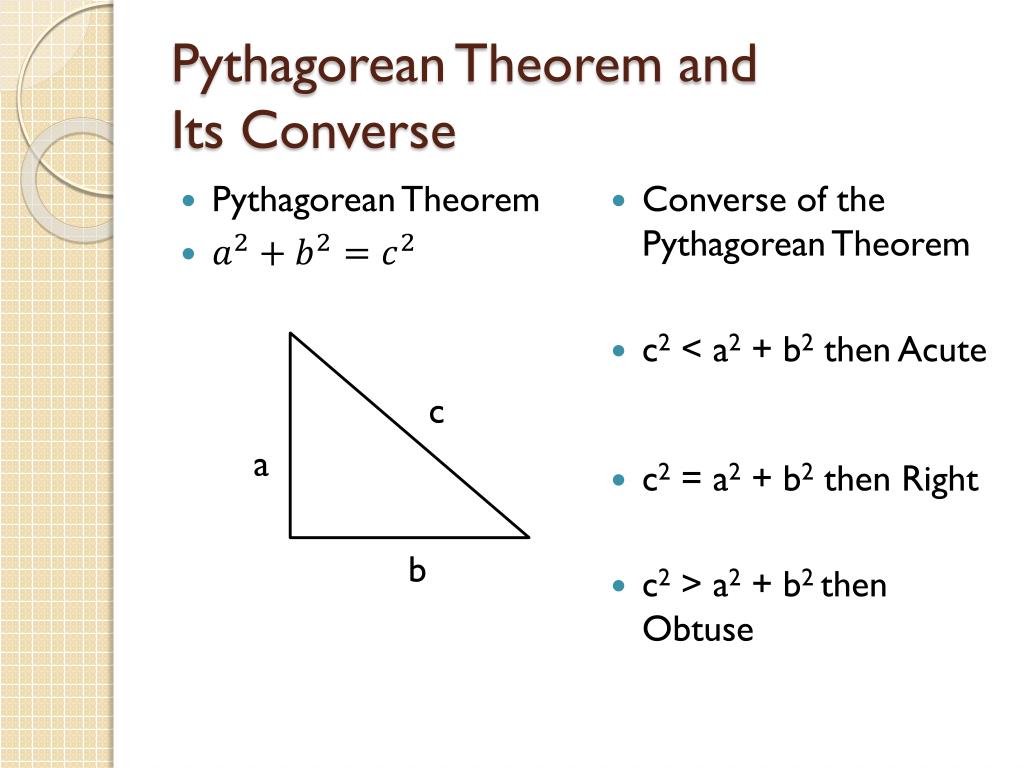 Pythagorean Theorem and Its Converse

- Pythagorean Theorem
- $a^2 + b^2 = c^2$

c

a

b

- Converse of the Pythagorean Theorem
- $c^2 < a^2 + b^2$ then Acute
- $c^2 = a^2 + b^2$ then Right
- $c^2 > a^2 + b^2$ then Obtuse